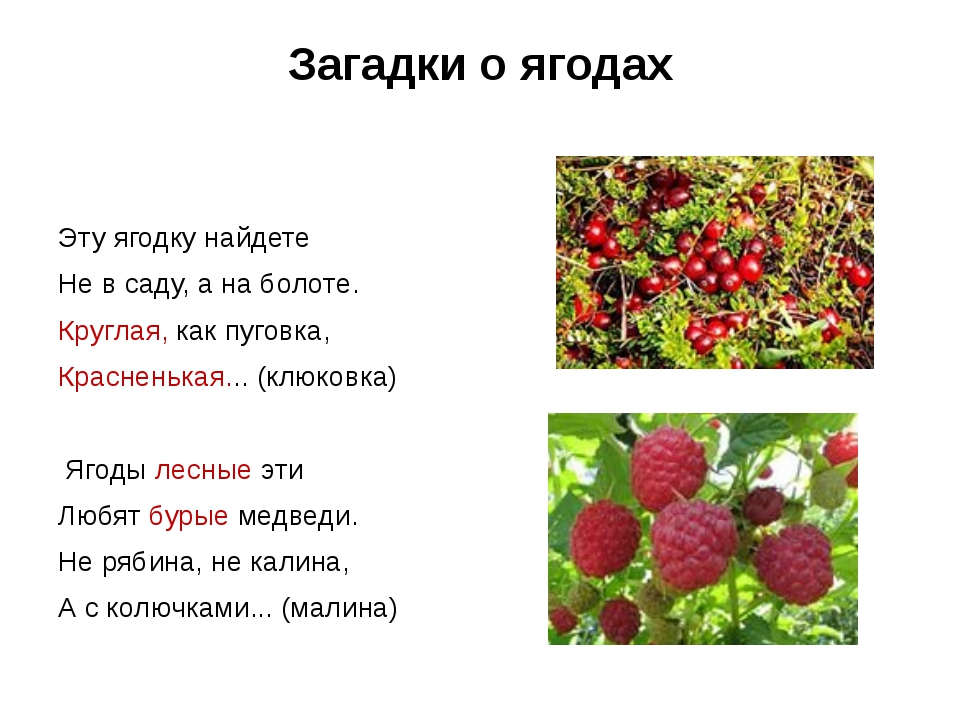 Загадки о ягодах

Эту ягодку найдете
Не в саду, а на болоте.
Круглая, как пуговка,
Красненькая... (клюковка)

Ягоды лесные эти
Любят бурые медведи.
Не рябина, не калина,
А с колючками... (малина)